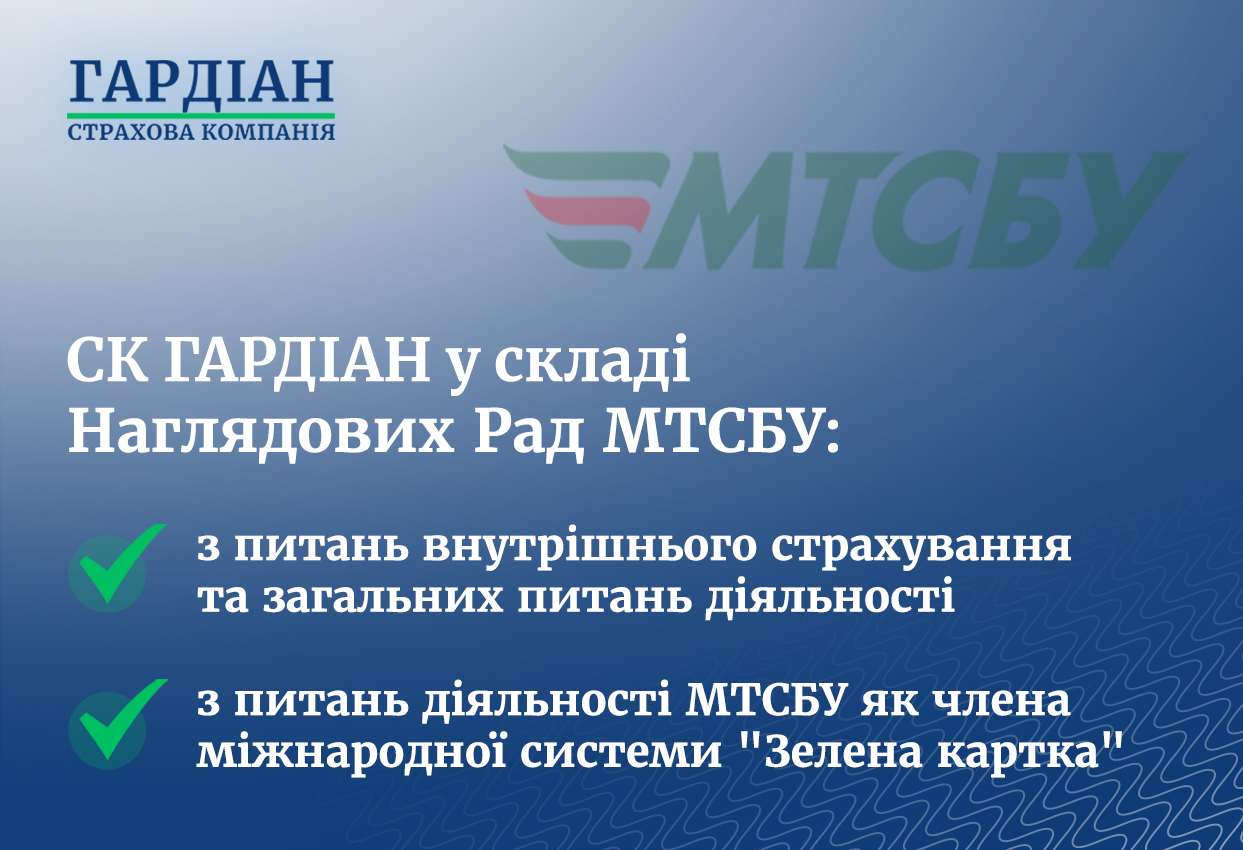 ГАРДІАН
СТРАХОВА КОМПАНІЯ

МТСБУ

СК ГАРДІАН у складі Наглядових Рад МТСБУ:

з питань внутрішнього страхування та загальних питань діяльності

з питань діяльності МТСБУ як члена міжнародної системи "Зелена картка"